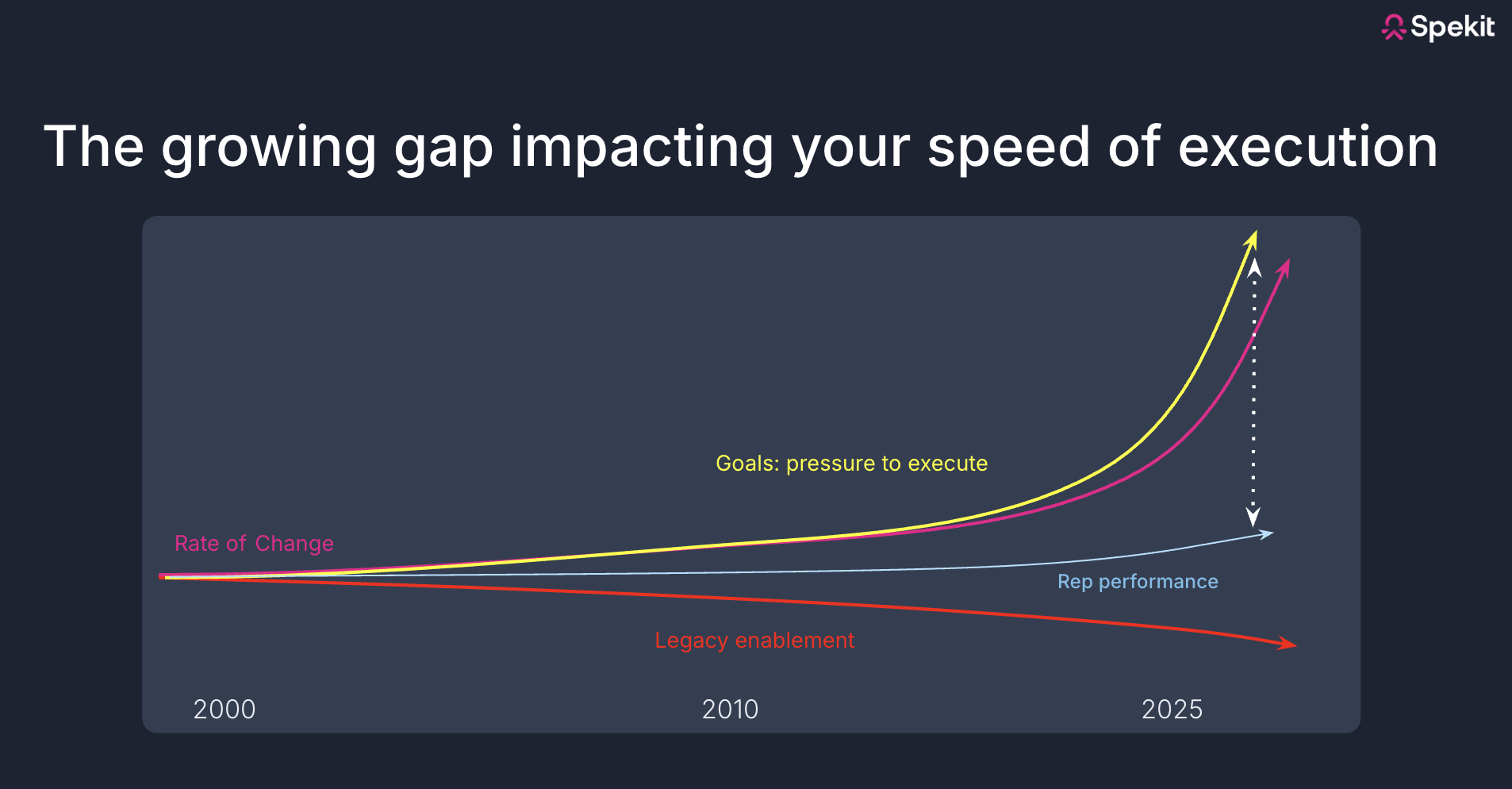 Spekit

The growing gap impacting your speed of execution

Goals: pressure to execute

Rate of Change

Rep performance

Legacy enablement

2000

2010

2025